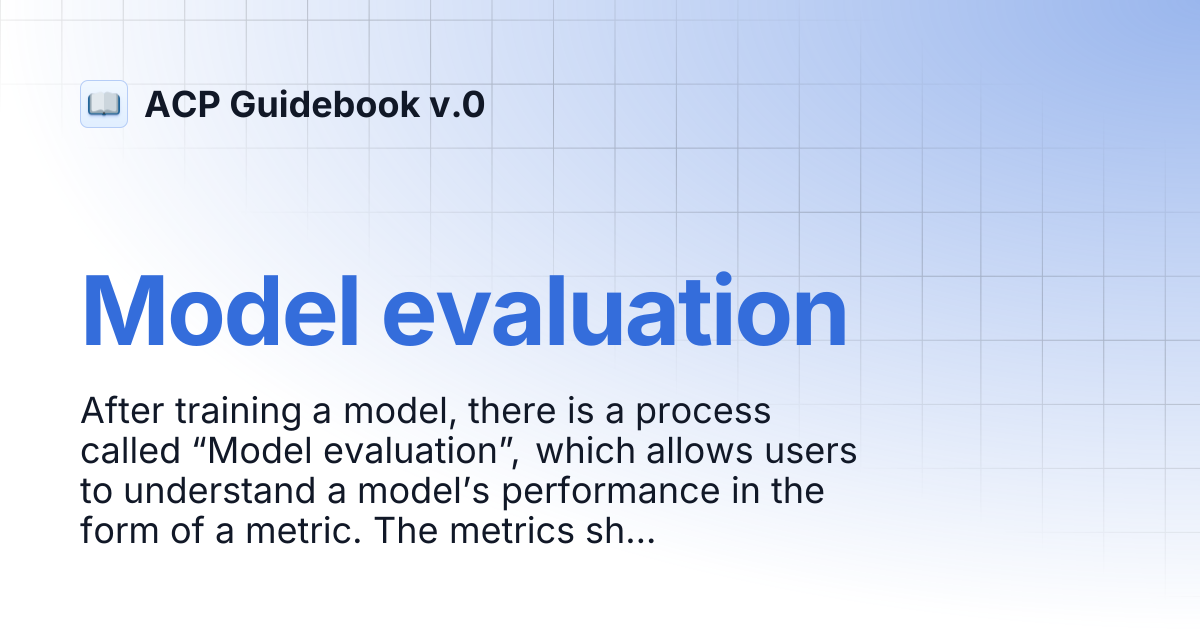 ACP Guidebook v.0

Model evaluation

After training a model, there is a process called "Model evaluation", which allows users to understand a model's performance in the form of a metric. The metrics sh...